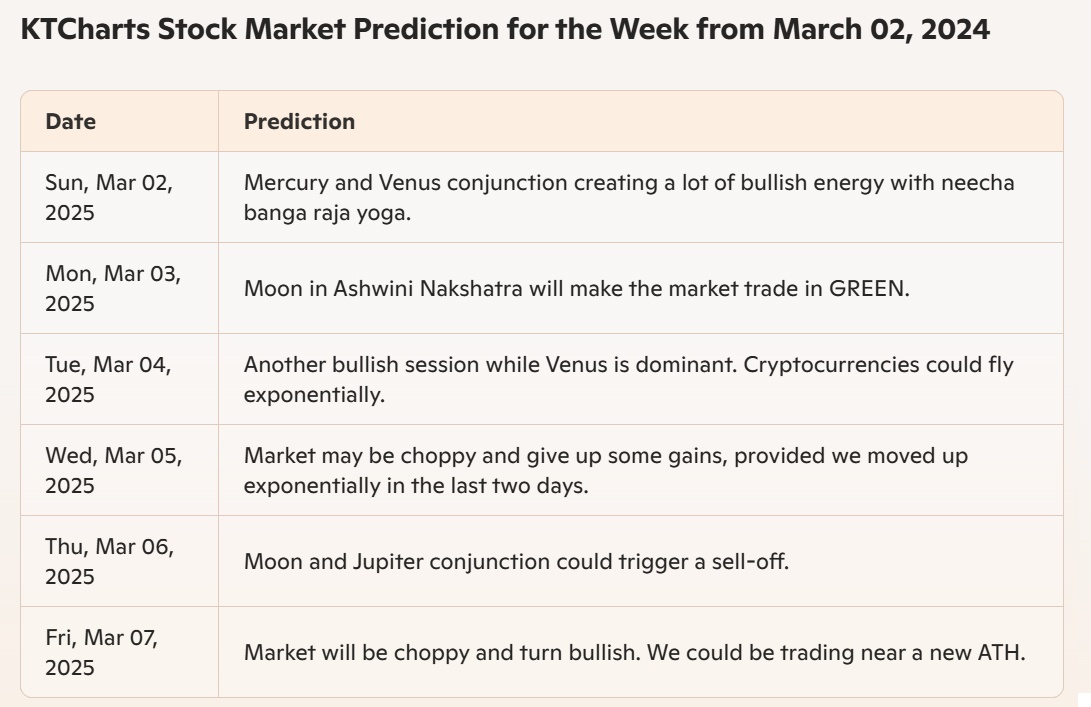 KTCharts Stock Market Prediction for the Week from March 02, 2024

| Date | Prediction |
|---|---|
| Sun, Mar 02, 2025 | Mercury and Venus conjunction creating a lot of bullish energy with neecha banga raja yoga. |
| Mon, Mar 03, 2025 | Moon in Ashwini Nakshatra will make the market trade in GREEN. |
| Tue, Mar 04, 2025 | Another bullish session while Venus is dominant. Cryptocurrencies could fly exponentially. |
| Wed, Mar 05, 2025 | Market may be choppy and give up some gains, provided we moved up exponentially in the last two days. |
| Thu, Mar 06, 2025 | Moon and Jupiter conjunction could trigger a sell-off. |
| Fri, Mar 07, 2025 | Market will be choppy and turn bullish. We could be trading near a new ATH. |